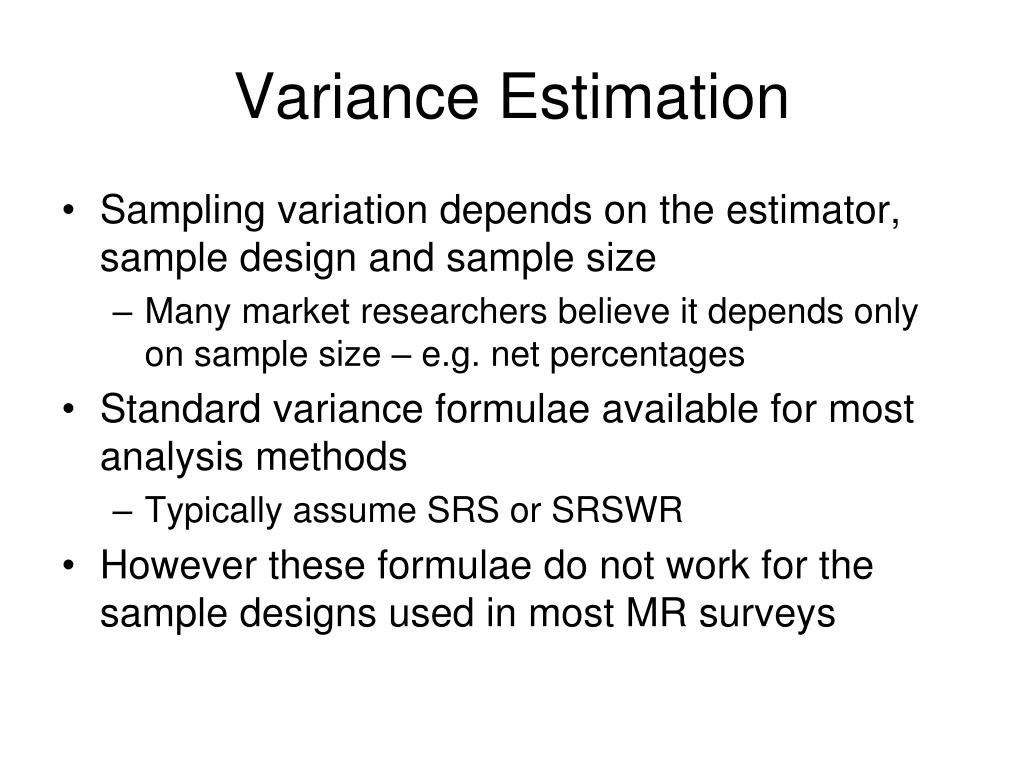 Variance Estimation

• Sampling variation depends on the estimator, sample design and sample size
– Many market researchers believe it depends only on sample size – e.g. net percentages
• Standard variance formulae available for most analysis methods
– Typically assume SRS or SRSWR
• However these formulae do not work for the sample designs used in most MR surveys